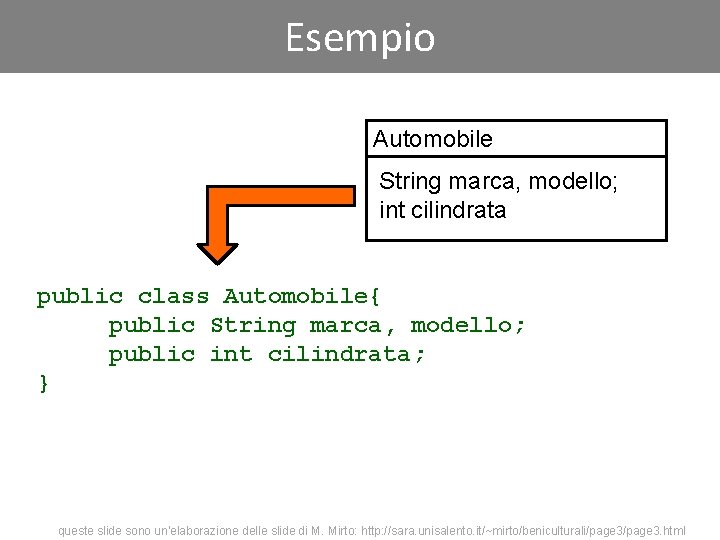 Esempio

Automobile

String marca, modello;
int cilindrata

public class Automobile{
	public String marca, modello;
	public int cilindrata;
}

queste slide sono un'elaborazione delle slide di M. Mirto: http://sara.unisalento.it/~mirto/beniculturali/page3/page3.html